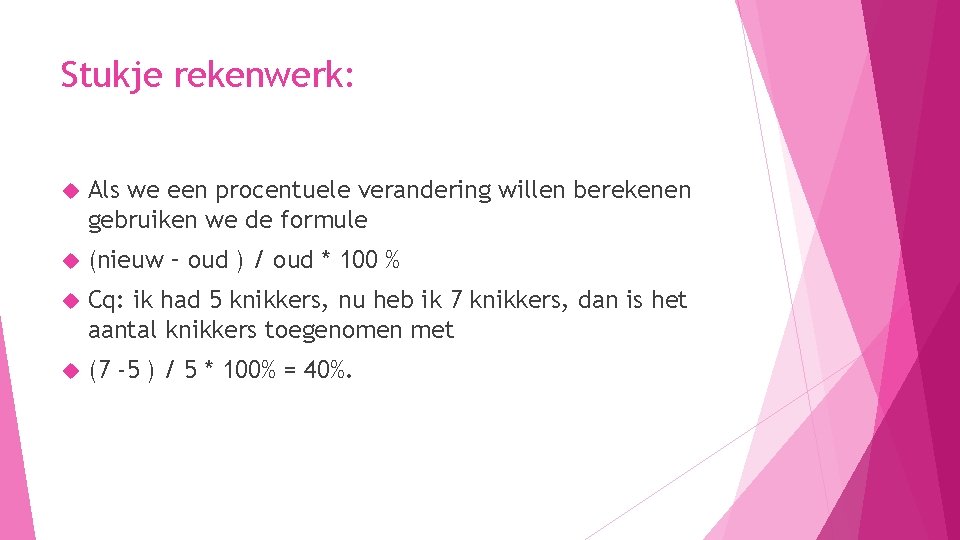 Stukje rekenwerk:

Als we een procentuele verandering willen berekenen gebruiken we de formule

(nieuw – oud ) / oud * 100 %

Cq: ik had 5 knikkers, nu heb ik 7 knikkers, dan is het aantal knikkers toegenomen met

(7 -5 ) / 5 * 100% = 40%.